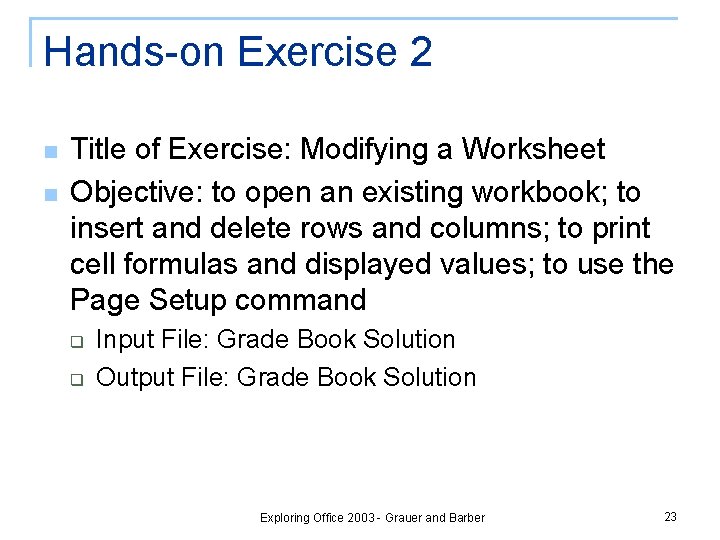 Hands-on Exercise 2

Title of Exercise: Modifying a Worksheet

Objective: to open an existing workbook; to insert and delete rows and columns; to print cell formulas and displayed values; to use the Page Setup command

Input File: Grade Book Solution

Output File: Grade Book Solution

Exploring Office 2003 - Grauer and Barber

23